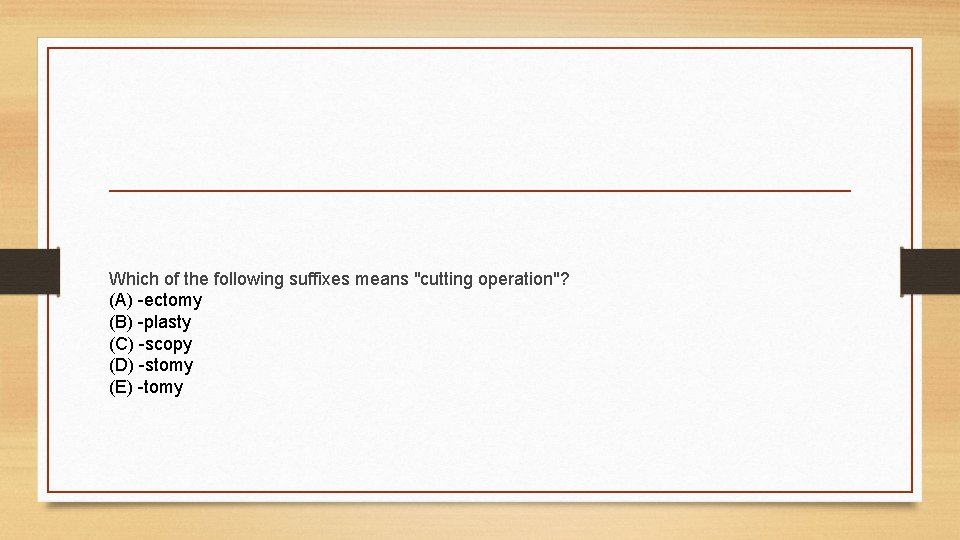 Which of the following suffixes means "cutting operation"?
(A) -ectomy
(B) -plasty
(C) -scopy
(D) -stomy
(E) -tomy